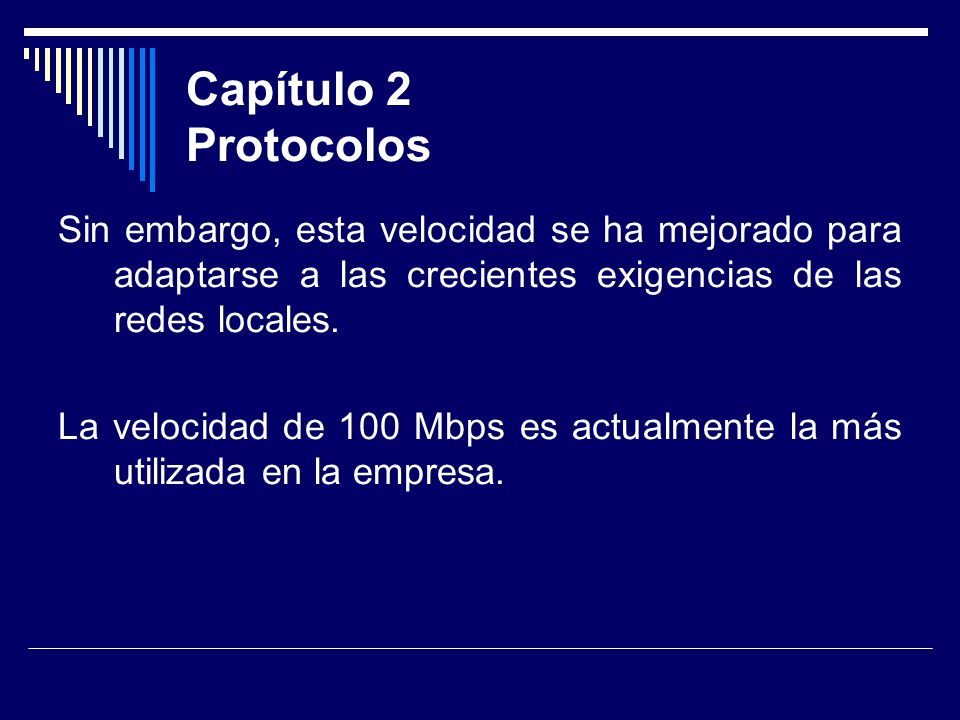 Capítulo 2
Protocolos

Sin embargo, esta velocidad se ha mejorado para adaptarse a las crecientes exigencias de las redes locales.

La velocidad de 100 Mbps es actualmente la más utilizada en la empresa.